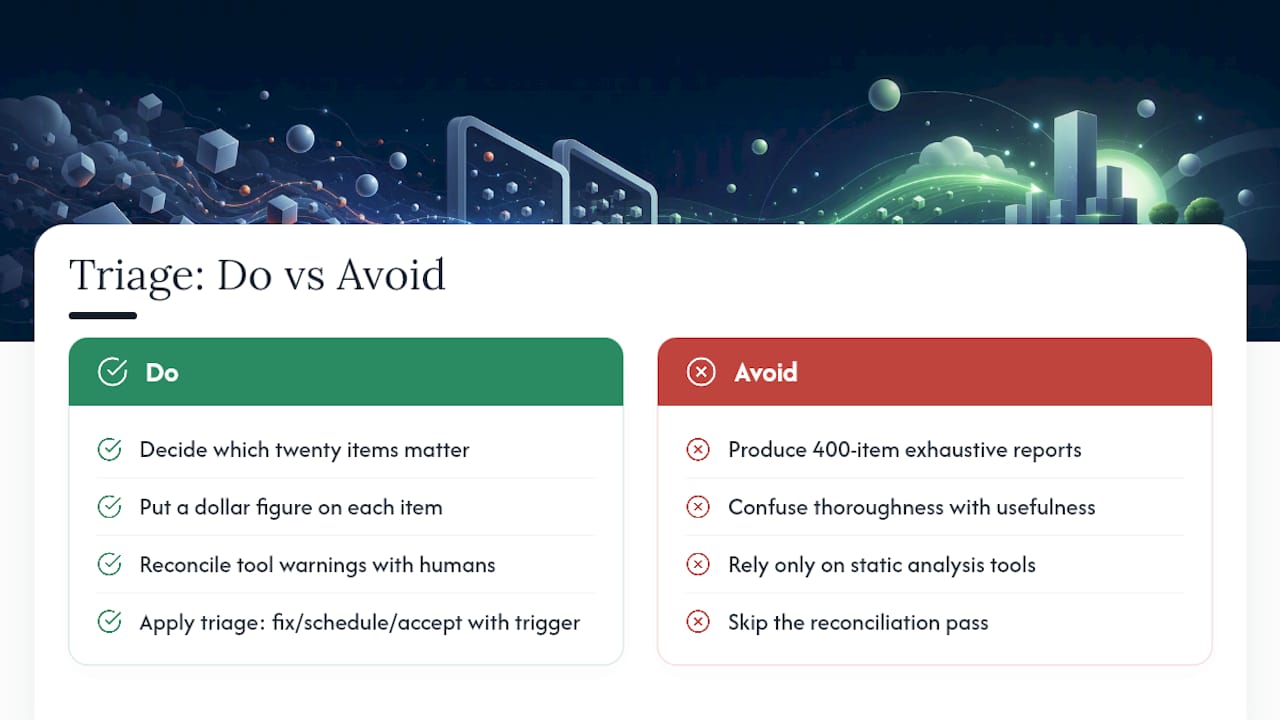 Triage: Do vs Avoid

Do

Decide which twenty items matter

Put a dollar figure on each item

Reconcile tool warnings with humans

Apply triage: fix/schedule/accept with trigger

Avoid

Produce 400-item exhaustive reports

Confuse thoroughness with usefulness

Rely only on static analysis tools

Skip the reconciliation pass